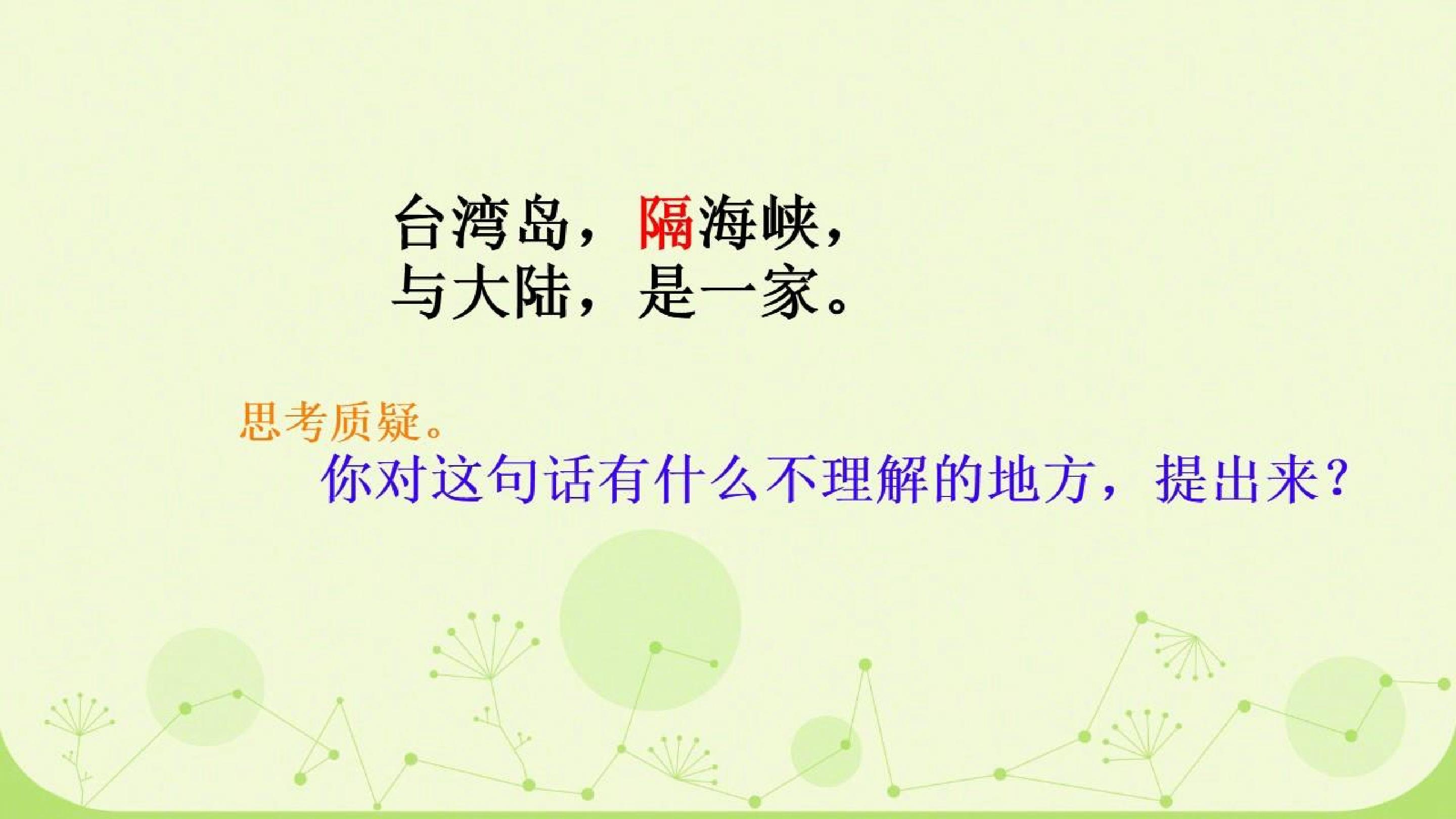 台湾岛，隔海峡，
与大陆，是一家。

思考质疑。
你对这句话有什么不理解的地方，提出来？